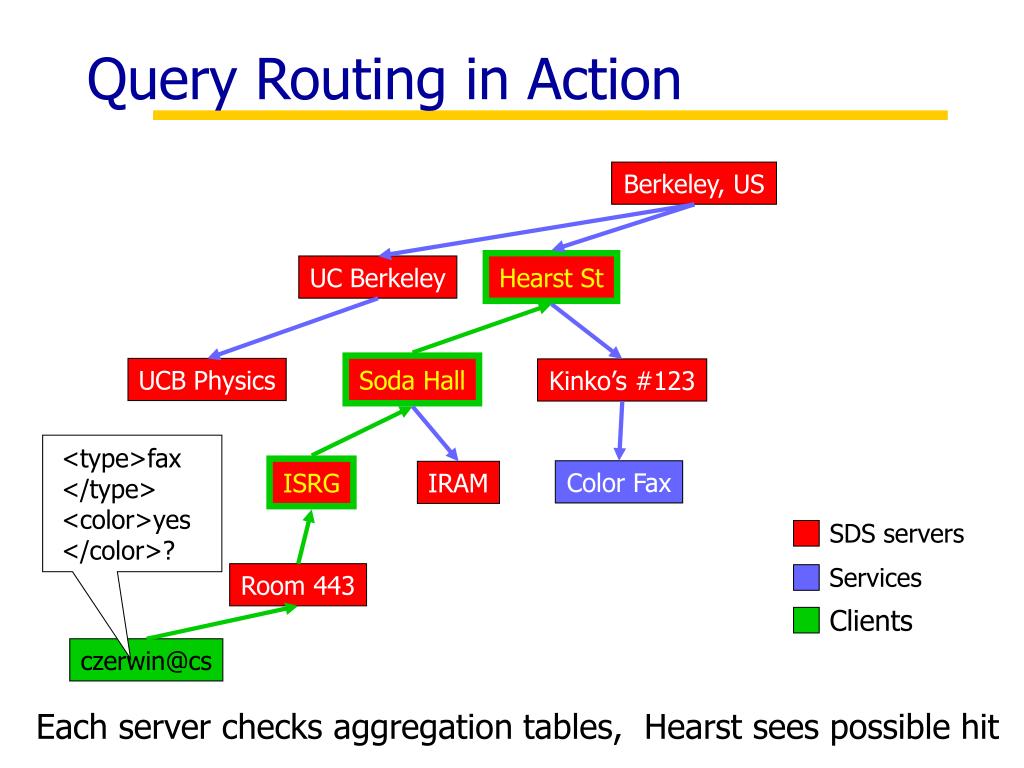 Query Routing in Action

Berkeley, US

UC Berkeley

Hearst St

UCB Physics

Soda Hall

Kinko's #123

<type>fax
</type>
<color>yes
</color>?

ISRG

IRAM

Color Fax

Room 443

czerwin@cs

SDS servers

Services

Clients

Each server checks aggregation tables, Hearst sees possible hit